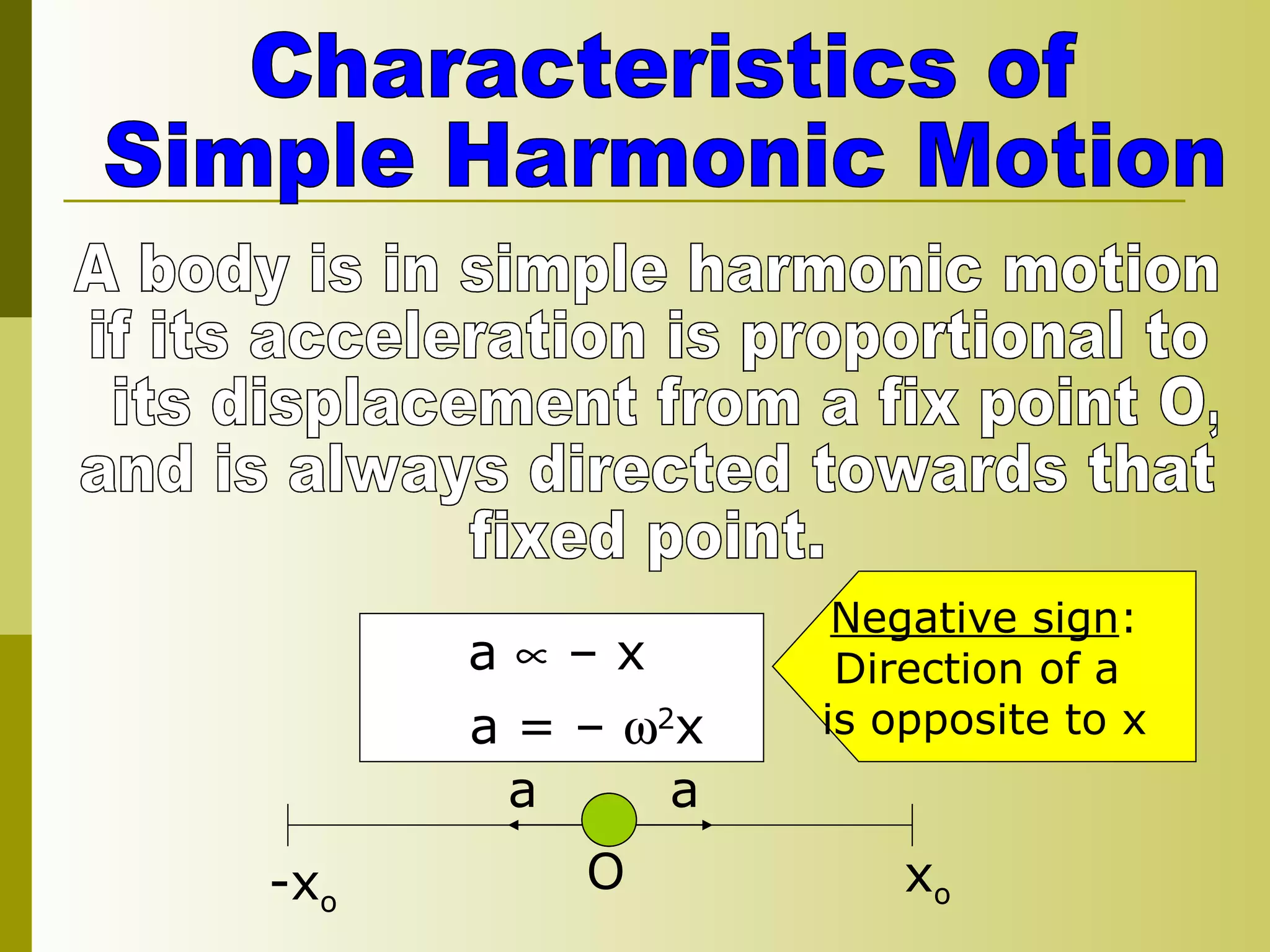 Characteristics of Simple Harmonic Motion

A body is in simple harmonic motion if its acceleration is proportional to its displacement from a fix point O, and is always directed towards that fixed point.

$a \propto -x$

$a = -\omega^2 x$

Negative sign: Direction of a is opposite to x

a a

$-x_o$ O $x_o$